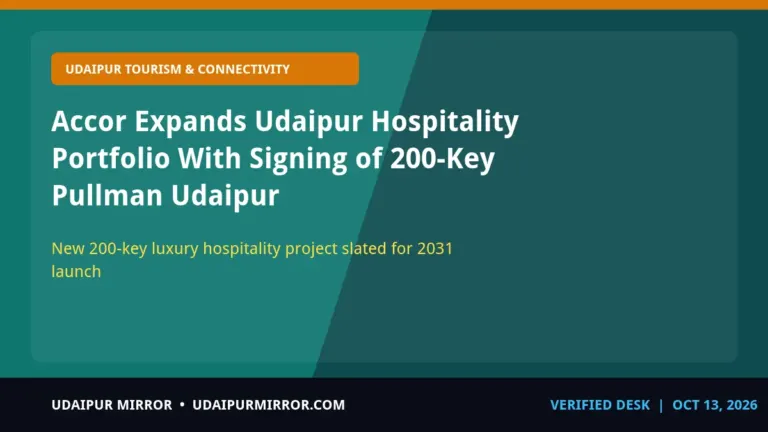 UDAIPUR TOURISM & CONNECTIVITY

Accor Expands Udaipur Hospitality Portfolio With Signing of 200-Key Pullman Udaipur

New 200-key luxury hospitality project slated for 2031 launch

UDAIPUR MIRROR • UDAIPURMIRROR.COM

VERIFIED DESK | OCT 13, 2026